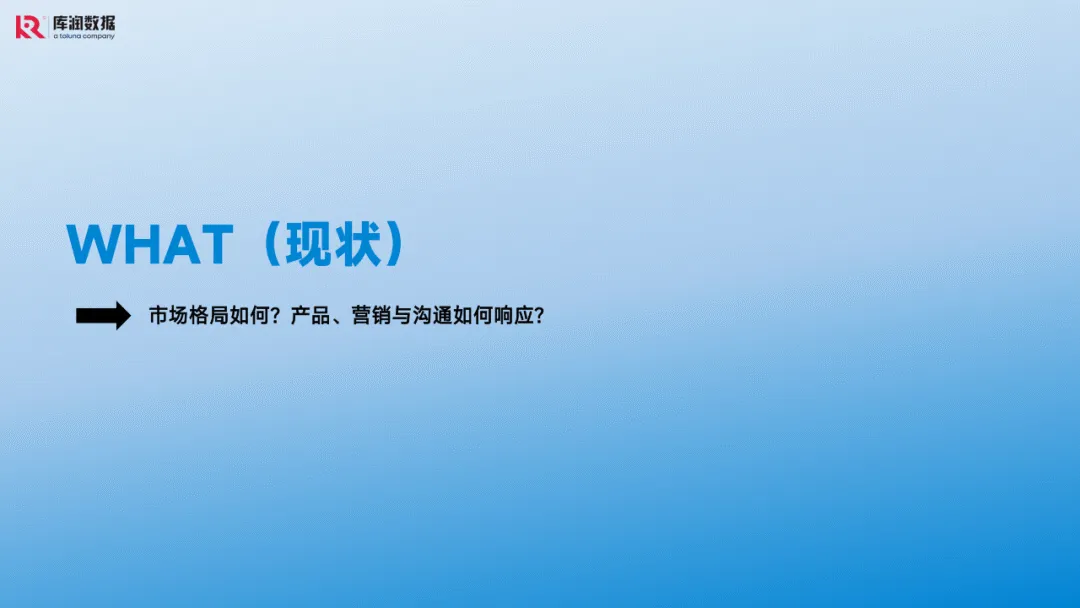 库润数据
a toluna company

WHAT（现状）

市场格局如何？产品、营销与沟通如何响应？